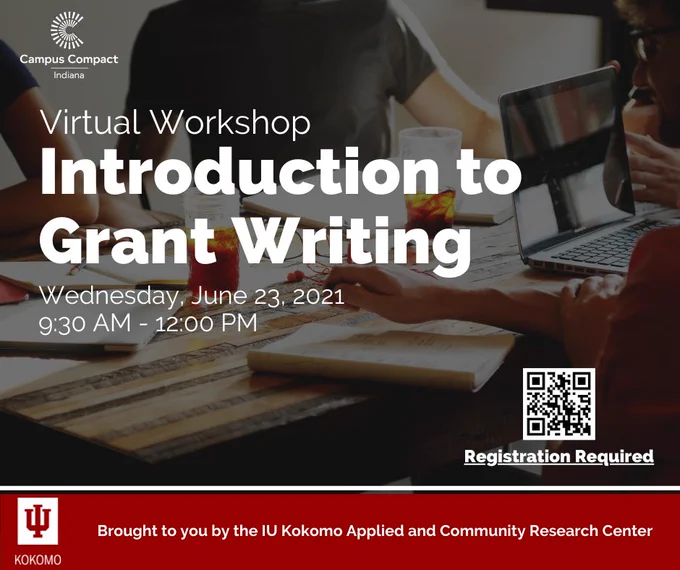 Campus Compact
Indiana

Virtual Workshop
Introduction to Grant Writing

Wednesday, June 23, 2021
9:30 AM - 12:00 PM

Registration Required

KOKOMO

Brought to you by the IU Kokomo Applied and Community Research Center